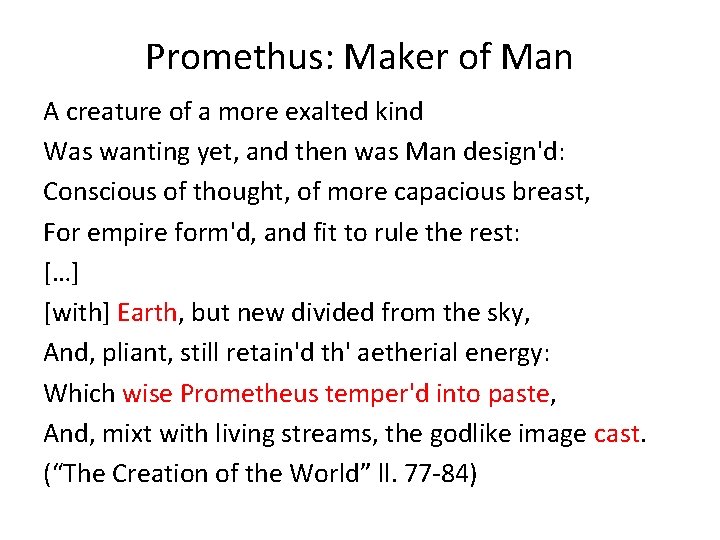 Promethus: Maker of Man

A creature of a more exalted kind
Was wanting yet, and then was Man design'd:
Conscious of thought, of more capacious breast,
For empire form'd, and fit to rule the rest:
[…]
[with] Earth, but new divided from the sky,
And, pliant, still retain'd th' aetherial energy:
Which wise Prometheus temper'd into paste,
And, mixt with living streams, the godlike image cast.
("The Creation of the World" ll. 77-84)